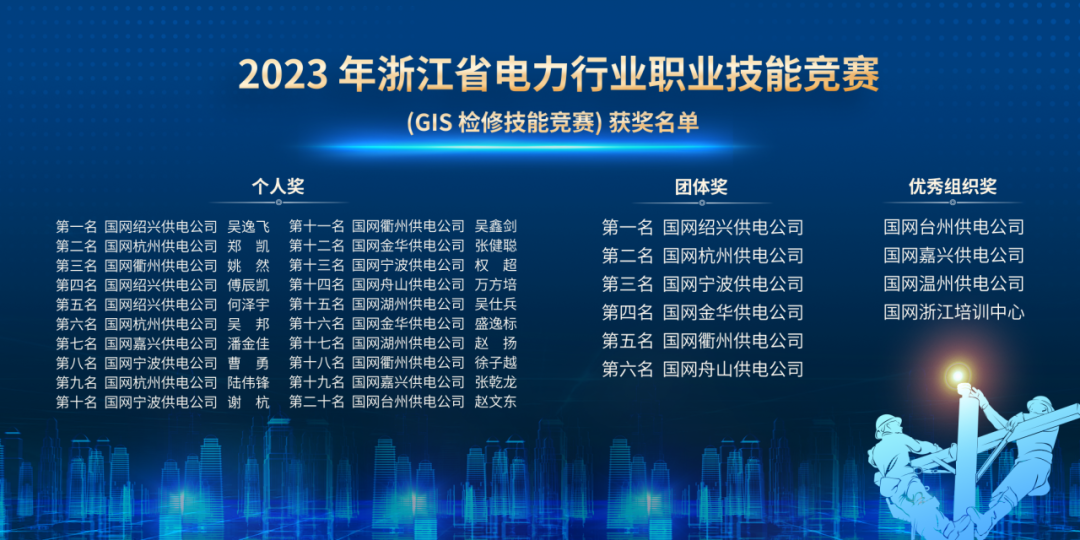 2023 年浙江省电力行业职业技能竞赛

(GIS 检修技能竞赛) 获奖名单

个人奖

第一名 国网绍兴供电公司 吴逸飞
第二名 国网杭州供电公司 郑 凯
第三名 国网衢州供电公司 姚 然
第四名 国网绍兴供电公司 傅辰凯
第五名 国网绍兴供电公司 何泽宇
第六名 国网杭州供电公司 吴 邦
第七名 国网嘉兴供电公司 潘金佳
第八名 国网宁波供电公司 曹 勇
第九名 国网杭州供电公司 陆伟锋
第十名 国网宁波供电公司 谢 杭

第十一名 国网衢州供电公司 吴鑫剑
第十二名 国网金华供电公司 张健聪
第十三名 国网宁波供电公司 权 超
第十四名 国网舟山供电公司 万方培
第十五名 国网湖州供电公司 吴仕兵
第十六名 国网金华供电公司 盛逸标
第十七名 国网湖州供电公司 赵 扬
第十八名 国网衢州供电公司 徐子越
第十九名 国网嘉兴供电公司 张乾龙
第二十名 国网台州供电公司 赵文东

团体奖

第一名 国网绍兴供电公司
第二名 国网杭州供电公司
第三名 国网宁波供电公司
第四名 国网金华供电公司
第五名 国网衢州供电公司
第六名 国网舟山供电公司

优秀组织奖

国网台州供电公司
国网嘉兴供电公司
国网温州供电公司
国网浙江培训中心